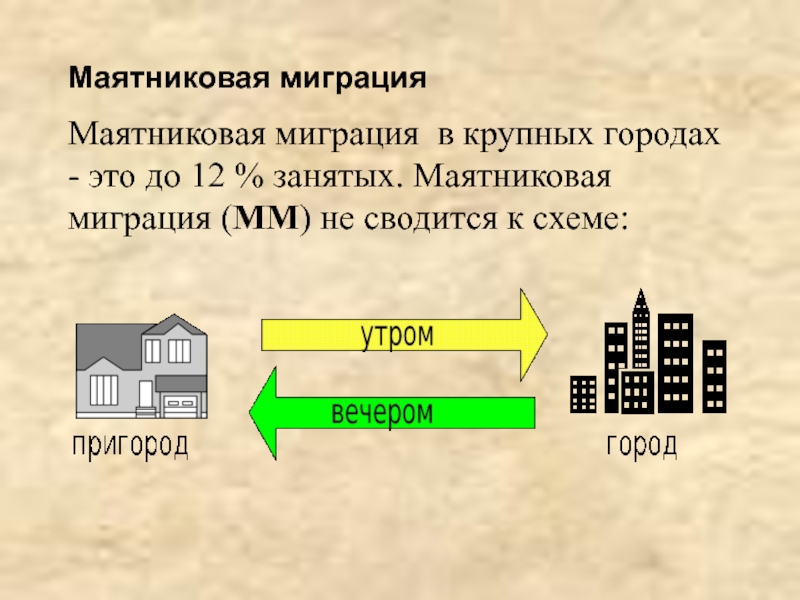 Маятниковая миграция

Маятниковая миграция в крупных городах - это до 12 % занятых. Маятниковая миграция (ММ) не сводится к схеме:

утром

вечером

пригород

город